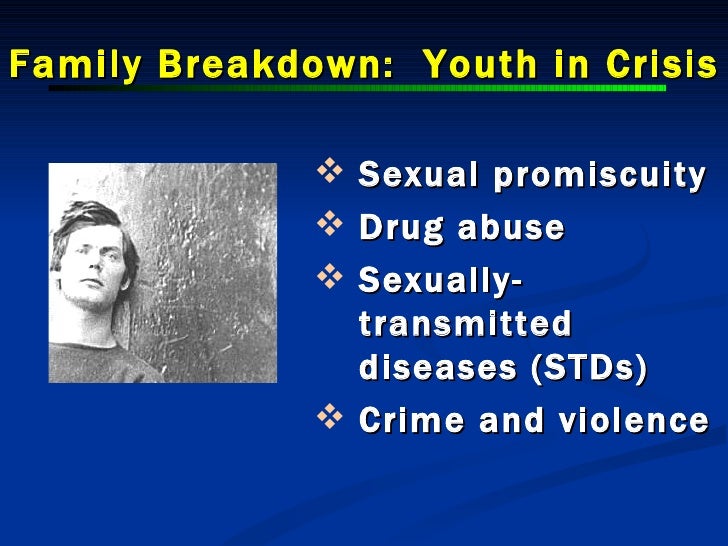 Family Breakdown: Youth in Crisis

❖ Sexual promiscuity
❖ Drug abuse
❖ Sexually-transmitted diseases (STDs)
❖ Crime and violence